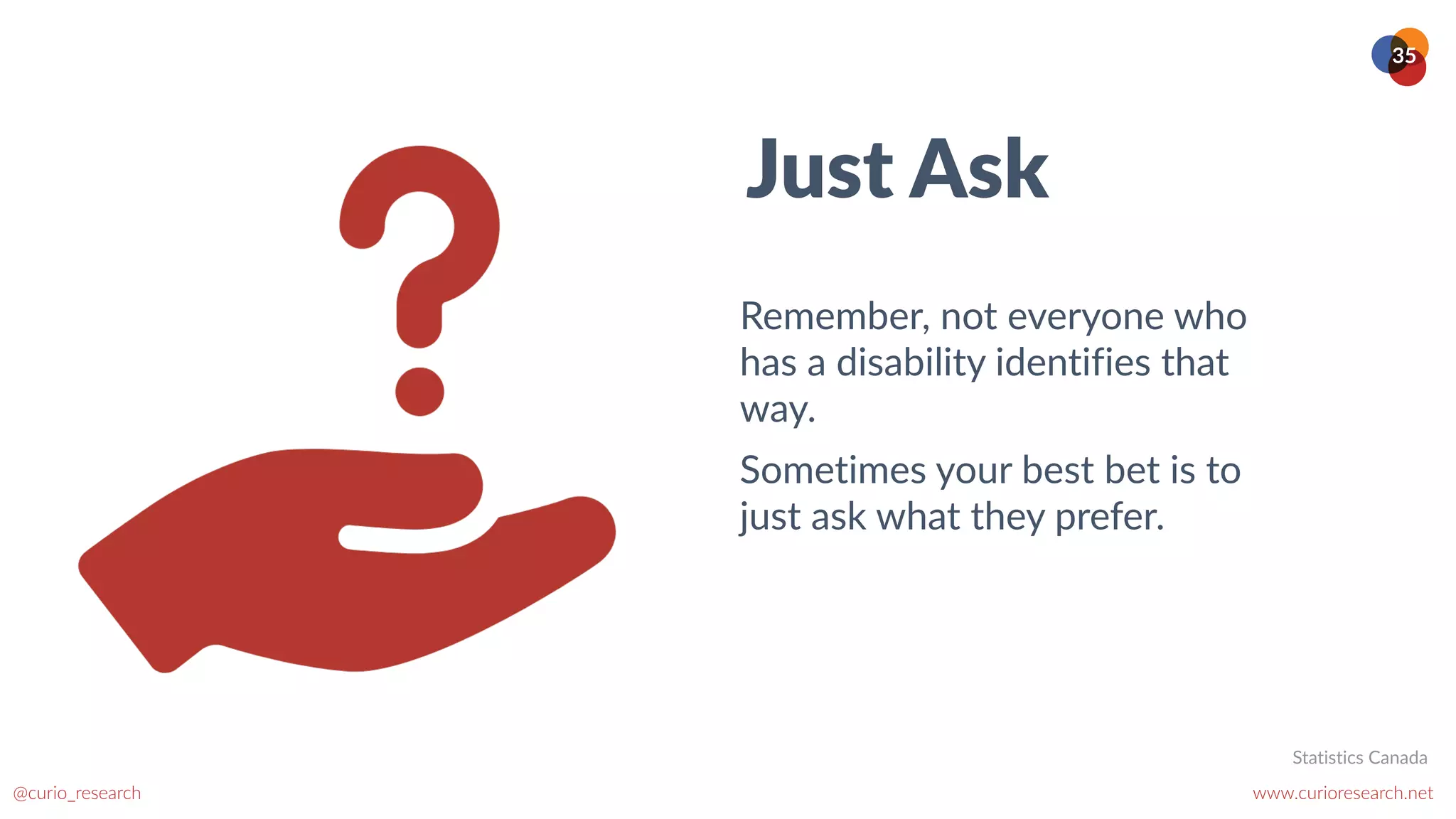 35

Just Ask

Remember, not everyone who has a disability identifies that way.

Sometimes your best bet is to just ask what they prefer.

Statistics Canada

@curio_research

www.curioresearch.net